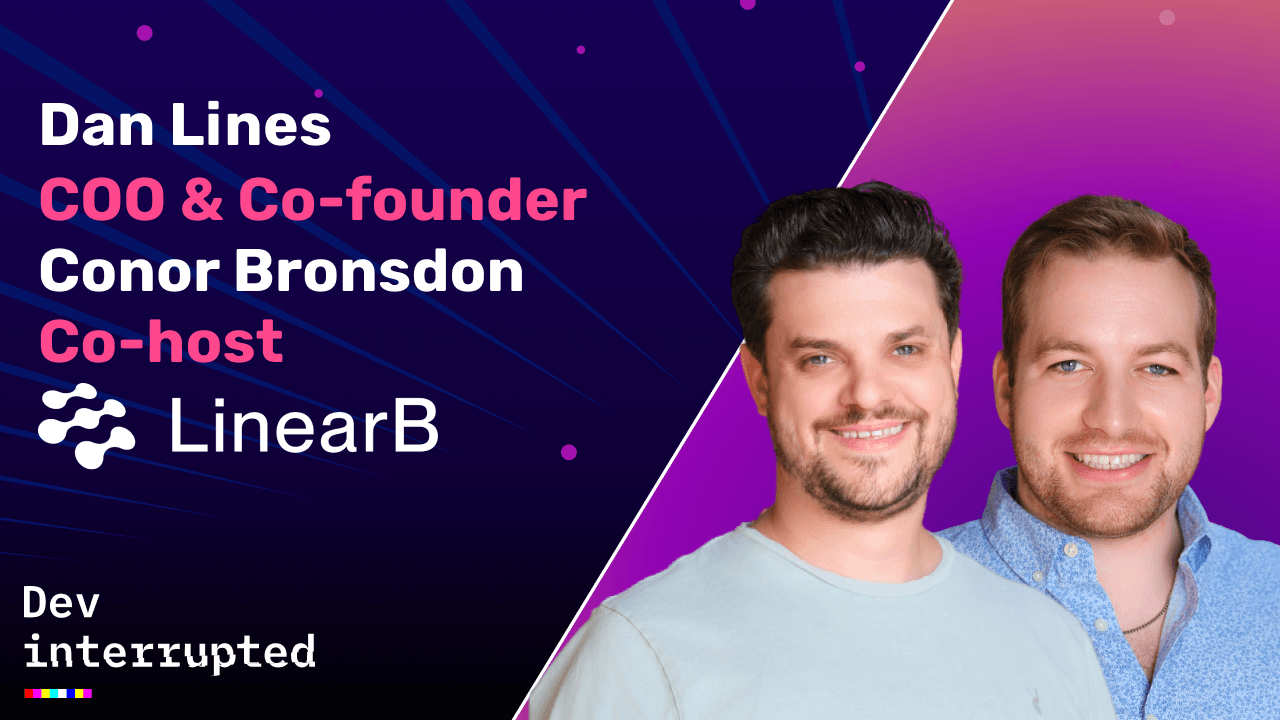 Dan Lines
COO & Co-founder
Conor Bronsdon
Co-host
LinearB

Dev
interrupted